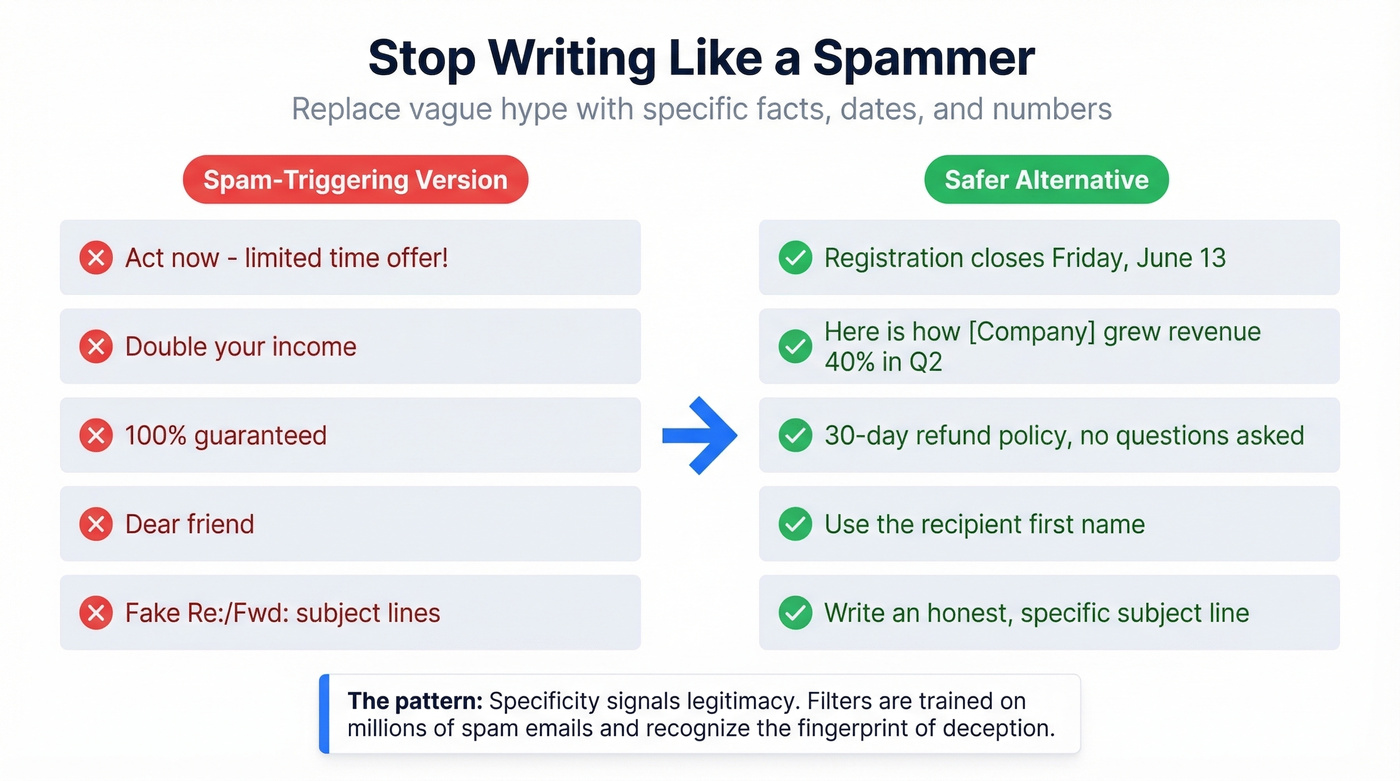 Stop Writing Like a Spammer

Replace vague hype with specific facts, dates, and numbers

Spam-Triggering Version

Act now - limited time offer!

Double your income

100% guaranteed

Dear friend

Fake Re:/Fwd: subject lines

Safer Alternative

Registration closes Friday, June 13

Here is how [Company] grew revenue 40% in Q2

30-day refund policy, no questions asked

Use the recipient first name

Write an honest, specific subject line

**The pattern:** Specificity signals legitimacy. Filters are trained on millions of spam emails and recognize the fingerprint of deception.